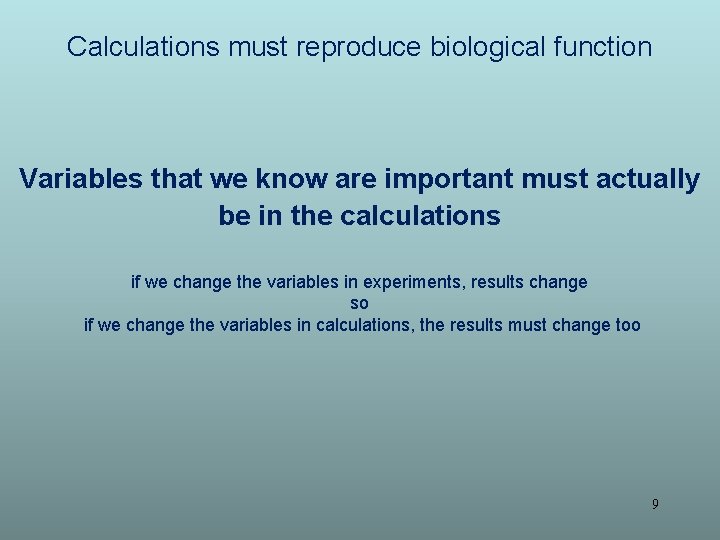 Calculations must reproduce biological function

Variables that we know are important must actually be in the calculations

if we change the variables in experiments, results change
so
if we change the variables in calculations, the results must change too

9